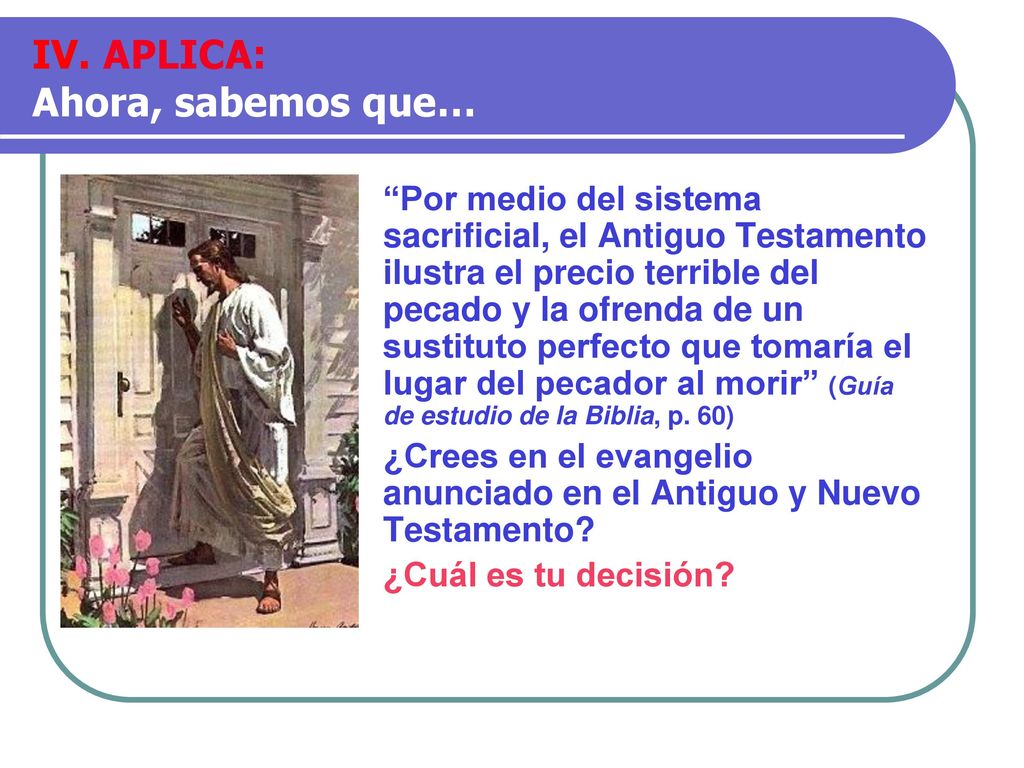 IV. APLICA:
Ahora, sabemos que…

“Por medio del sistema sacrificial, el Antiguo Testamento ilustra el precio terrible del pecado y la ofrenda de un sustituto perfecto que tomaría el lugar del pecador al morir” (Guía de estudio de la Biblia, p. 60)

¿Crees en el evangelio anunciado en el Antiguo y Nuevo Testamento?

¿Cuál es tu decisión?